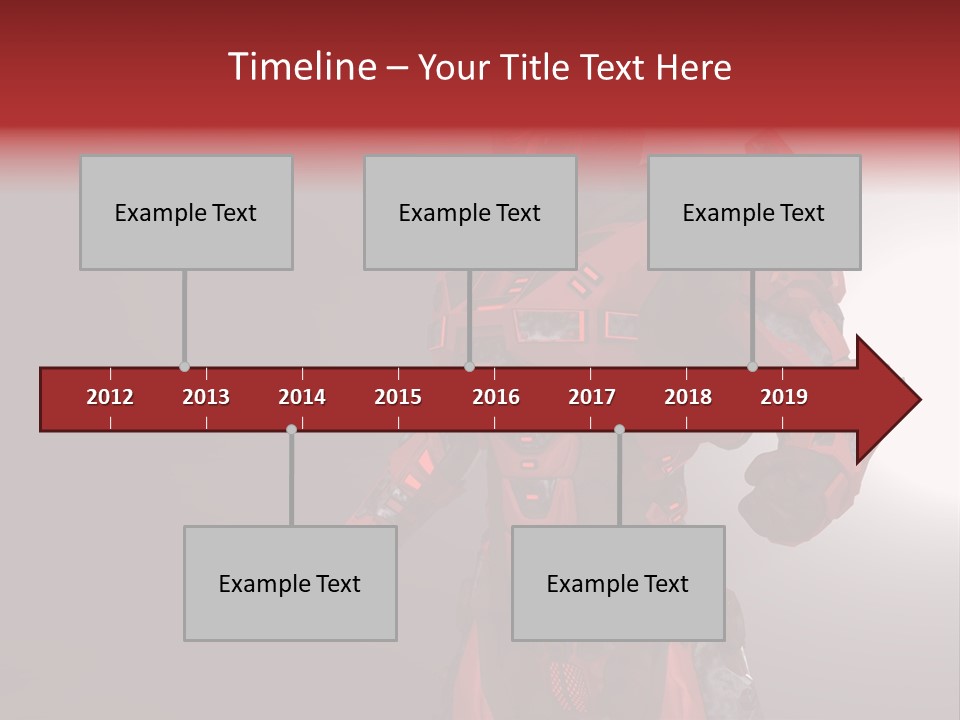 Timeline – Your Title Text Here

Example Text

Example Text

Example Text

2012 2013 2014 2015 2016 2017 2018 2019

Example Text

Example Text